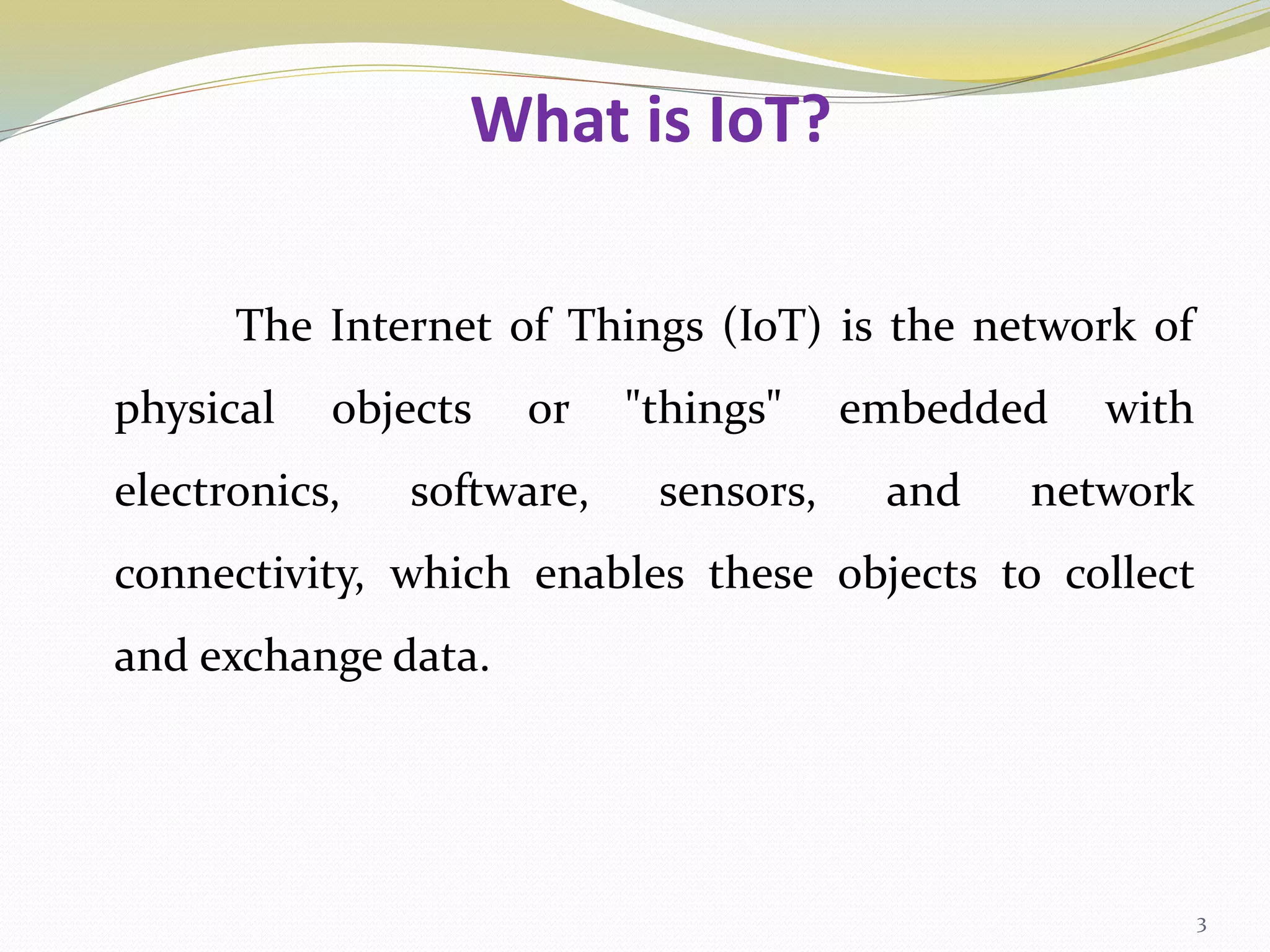 What is IoT?

The Internet of Things (IoT) is the network of physical objects or "things" embedded with electronics, software, sensors, and network connectivity, which enables these objects to collect and exchange data.

3